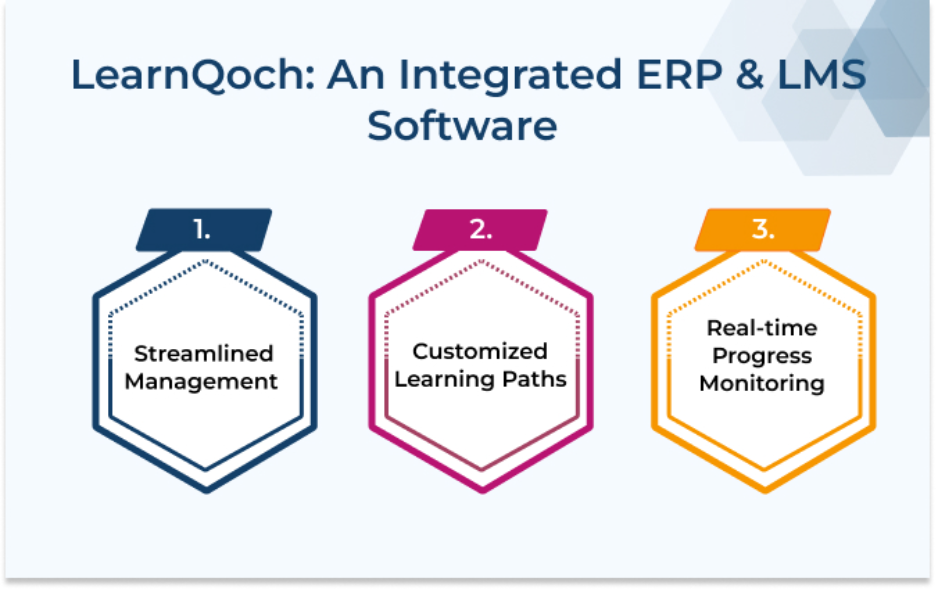 LearnQoch: An Integrated ERP & LMS Software

1.

Streamlined Management

2.

Customized Learning Paths

3.

Real-time Progress Monitoring